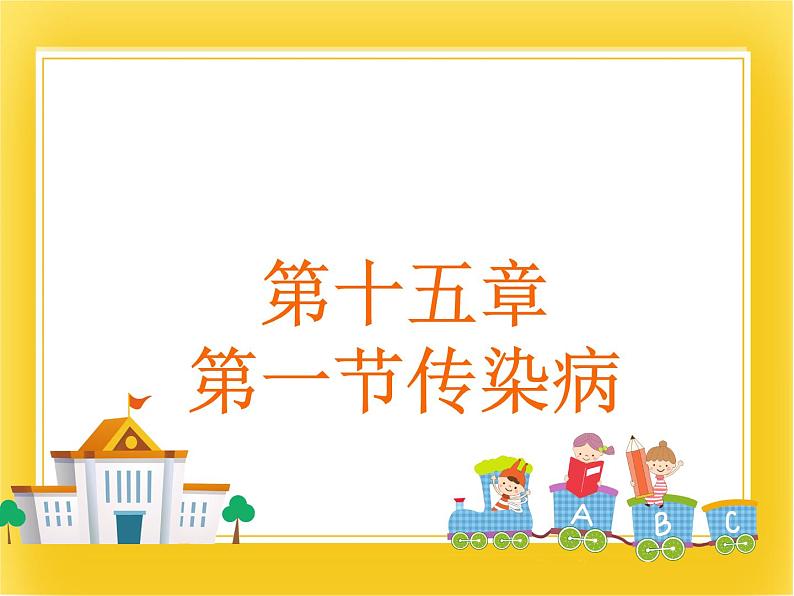 第十五章
第一节传染病

A B C